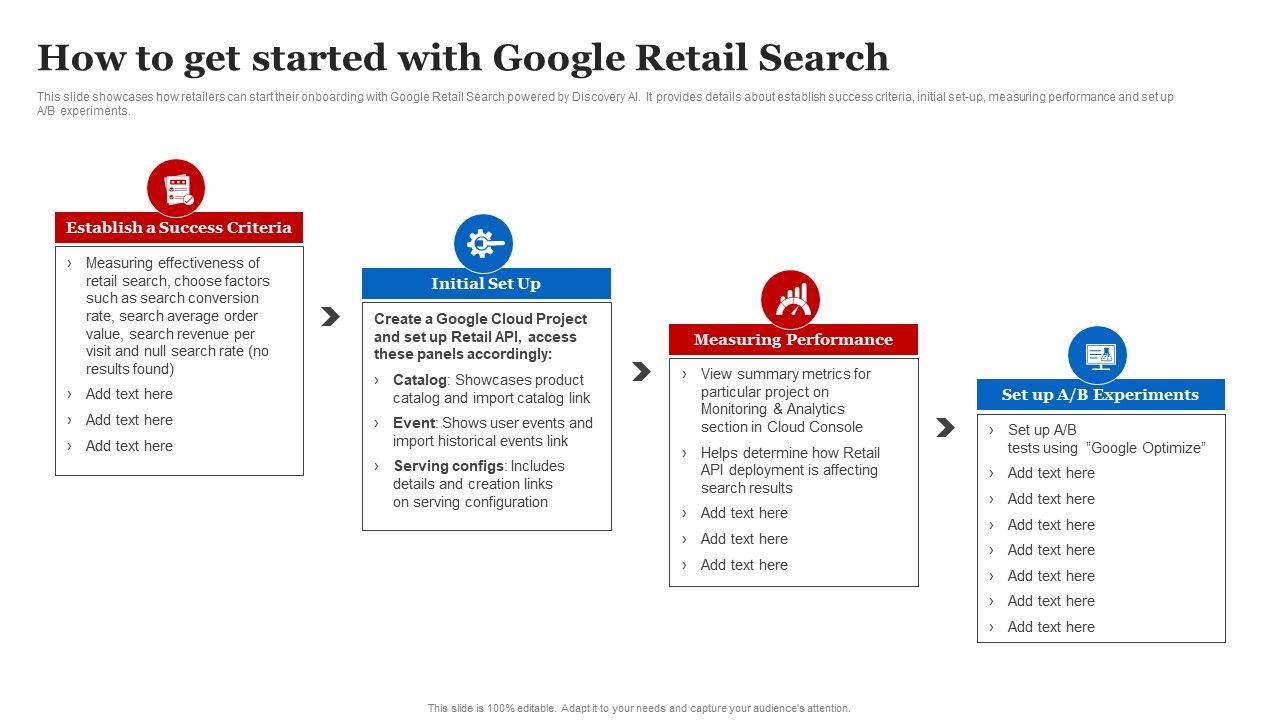 How to get started with Google Retail Search

This slide showcases how retailers can start their onboarding with Google Retail Search powered by Discovery AI. It provides details about establish success criteria, initial set-up, measuring performance and set up A/B experiments.

Establish a Success Criteria

› Measuring effectiveness of retail search, choose factors such as search conversion rate, search average order value, search revenue per visit and null search rate (no results found)
› Add text here
› Add text here
› Add text here

Initial Set Up

Create a Google Cloud Project and set up Retail API, access these panels accordingly:
› Catalog: Showcases product catalog and import catalog link
› Event: Shows user events and import historical events link
› Serving configs: Includes details and creation links on serving configuration

Measuring Performance

› View summary metrics for particular project on Monitoring & Analytics section in Cloud Console
› Helps determine how Retail API deployment is affecting search results
› Add text here
› Add text here
› Add text here

Set up A/B Experiments

› Set up A/B tests using "Google Optimize"
› Add text here
› Add text here
› Add text here
› Add text here
› Add text here
› Add text here
› Add text here

This slide is 100% editable. Adapt it to your needs and capture your audience's attention.